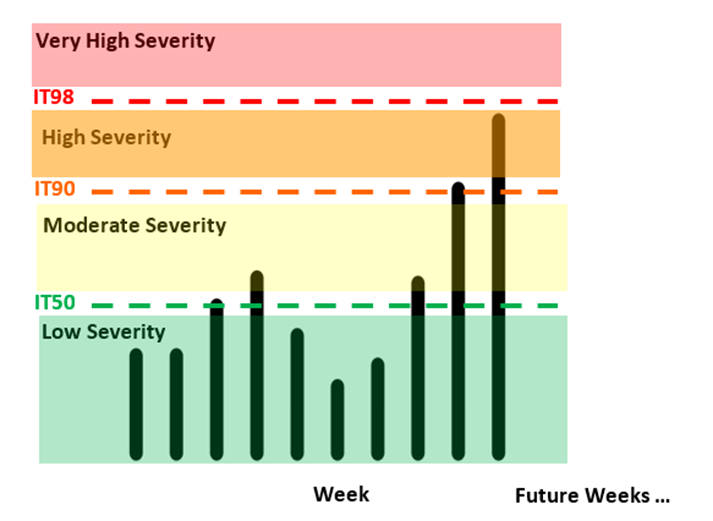 Very High Severity
IT98
High Severity
IT90
Moderate Severity
IT50
Low Severity
Week
Future Weeks ...